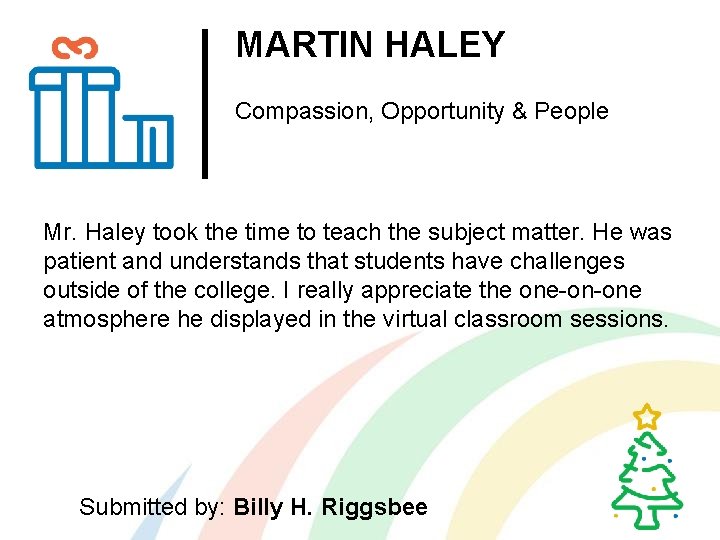 MARTIN HALEY

Compassion, Opportunity & People

Mr. Haley took the time to teach the subject matter. He was patient and understands that students have challenges outside of the college. I really appreciate the one-on-one atmosphere he displayed in the virtual classroom sessions.

Submitted by: Billy H. Riggsbee